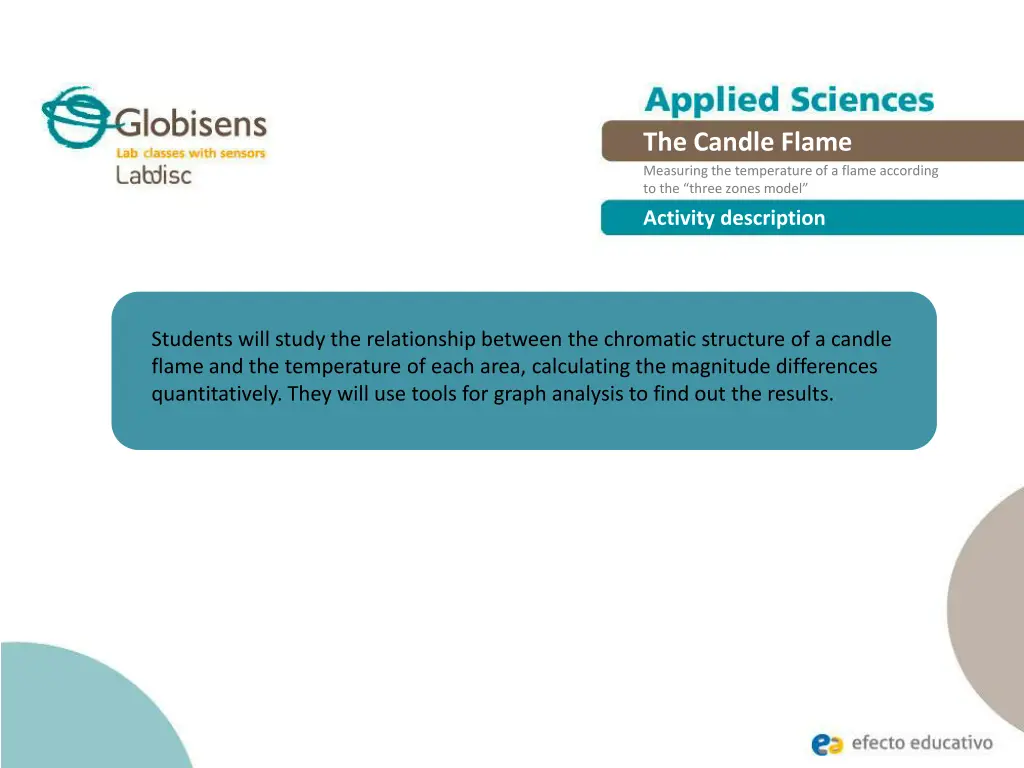 Globisens
Lab classes with sensors
Labdisc

Applied Sciences

The Candle Flame

Measuring the temperature of a flame according to the “three zones model”

Activity description

Students will study the relationship between the chromatic structure of a candle flame and the temperature of each area, calculating the magnitude differences quantitatively. They will use tools for graph analysis to find out the results.

efecto educativo